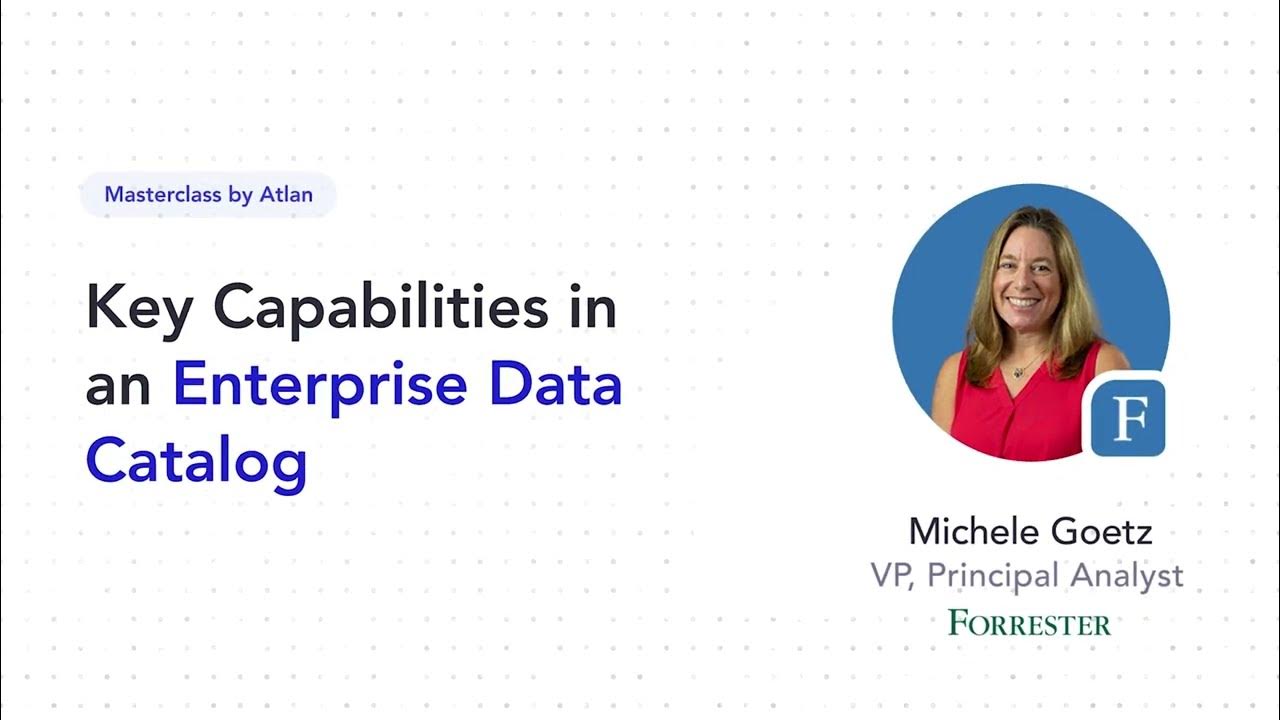 Masterclass by Atlan

Key Capabilities in an Enterprise Data Catalog

F

Michele Goetz
VP, Principal Analyst
FORRESTER